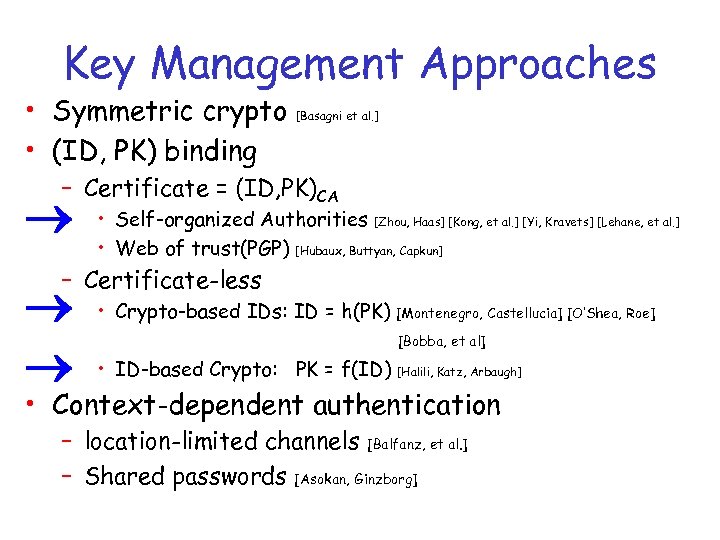 Key Management Approaches

• Symmetric crypto [Basagni et al.]
• (ID, PK) binding
  – Certificate = $(ID,PK)_{CA}$
    • Self-organized Authorities [Zhou, Haas] [Kong, et al.] [Yi, Kravets] [Lehane, et al.]
    • Web of trust(PGP) [Hubaux, Buttyan, Capkun]
  – Certificate-less
    • Crypto-based IDs: ID = h(PK) [Montenegro, Castellucia] [O'Shea, Roe] [Bobba, et al]
    • ID-based Crypto: PK = f(ID) [Halili, Katz, Arbaugh]
• Context-dependent authentication
  – location-limited channels [Balfanz, et al.]
  – Shared passwords [Asokan, Ginzborg]